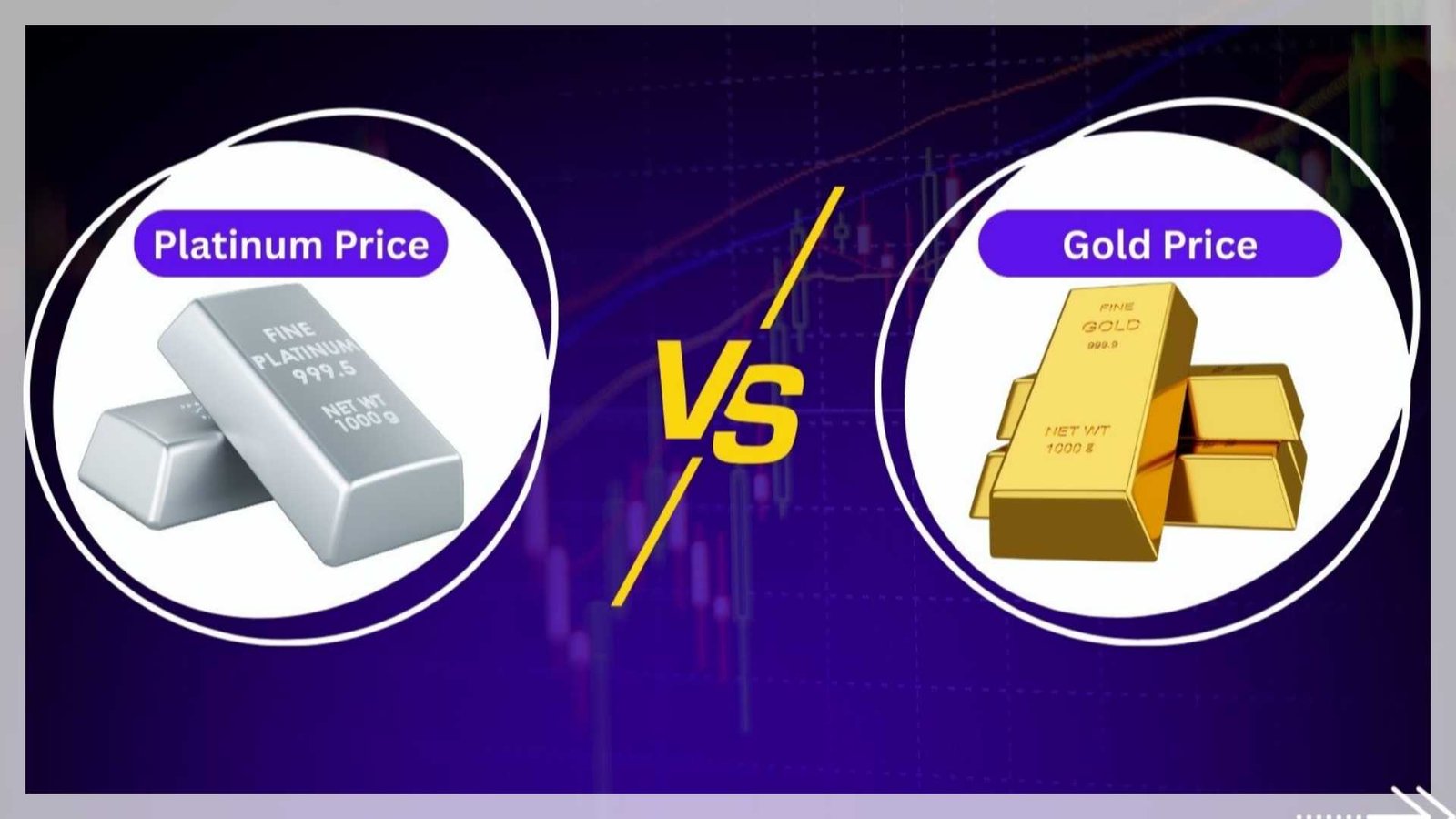 Platinum Price

FINE PLATINUM 999.5

NET WT 1000 g

VS

Gold Price

FINE GOLD 999.9

NET WT 1000 g